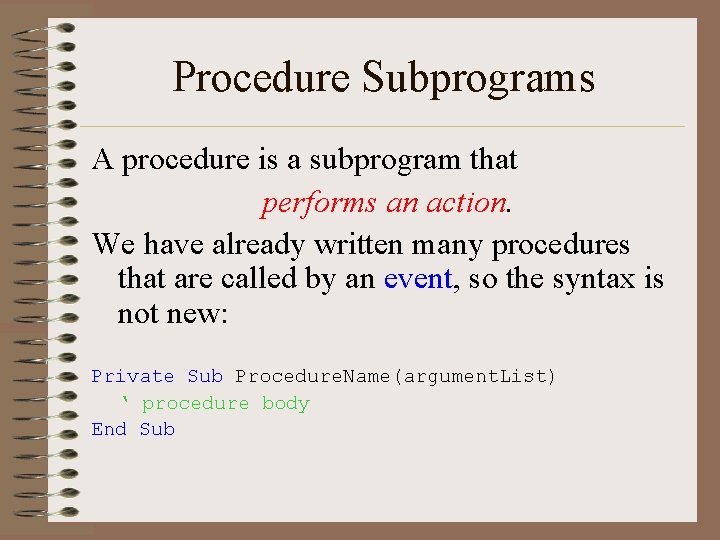 Procedure Subprograms

A procedure is a subprogram that performs an action.

We have already written many procedures that are called by an event, so the syntax is not new:

Private Sub ProcedureName(argumentList)
‘ procedure body
End Sub